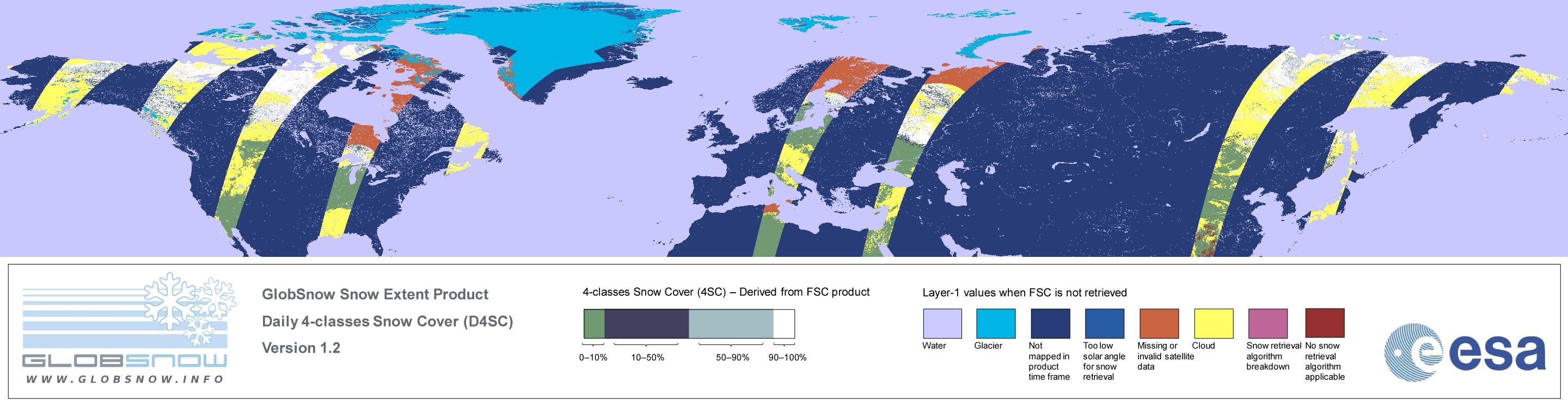 GLOBSNOW
WWW.GLOBSNOW.INFO

GlobSnow Snow Extent Product
Daily 4-classes Snow Cover (D4SC)
Version 1.2

4-classes Snow Cover (4SC) – Derived from FSC product

0–10%
10–50%
50–90%
90–100%

Layer-1 values when FSC is not retrieved

Water
Glacier
Not mapped in product time frame
Too low solar angle for snow retrieval
Missing or invalid satellite data
Cloud
Snow retrieval algorithm breakdown
No snow retrieval algorithm applicable

esa